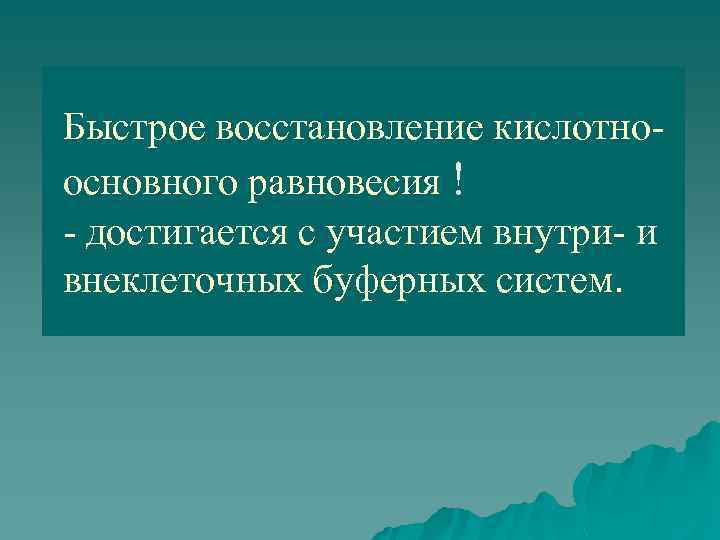 Быстрое восстановление кислотно-основного равновесия !
- достигается с участием внутри- и внеклеточных буферных систем.